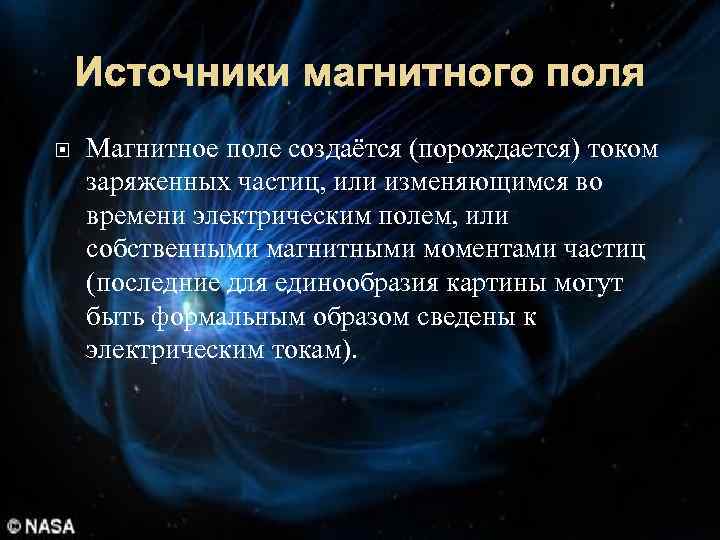 Источники магнитного поля

Магнитное поле создаётся (порождается) током заряженных частиц, или изменяющимся во времени электрическим полем, или собственными магнитными моментами частиц (последние для единообразия картины могут быть формальным образом сведены к электрическим токам).

© NASA